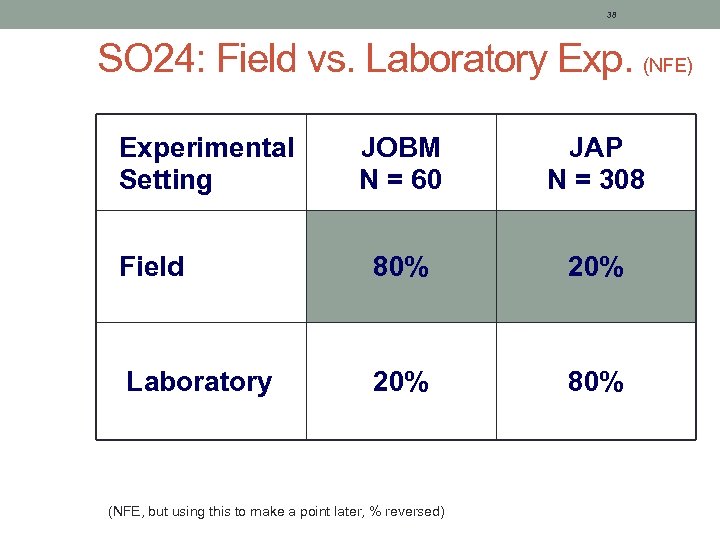 38

SO24: Field vs. Laboratory Exp. (NFE)

| Experimental Setting | JOBM N = 60 | JAP N = 308 |
|---|---|---|
| Field | 80% | 20% |
| Laboratory | 20% | 80% |

(NFE, but using this to make a point later, % reversed)